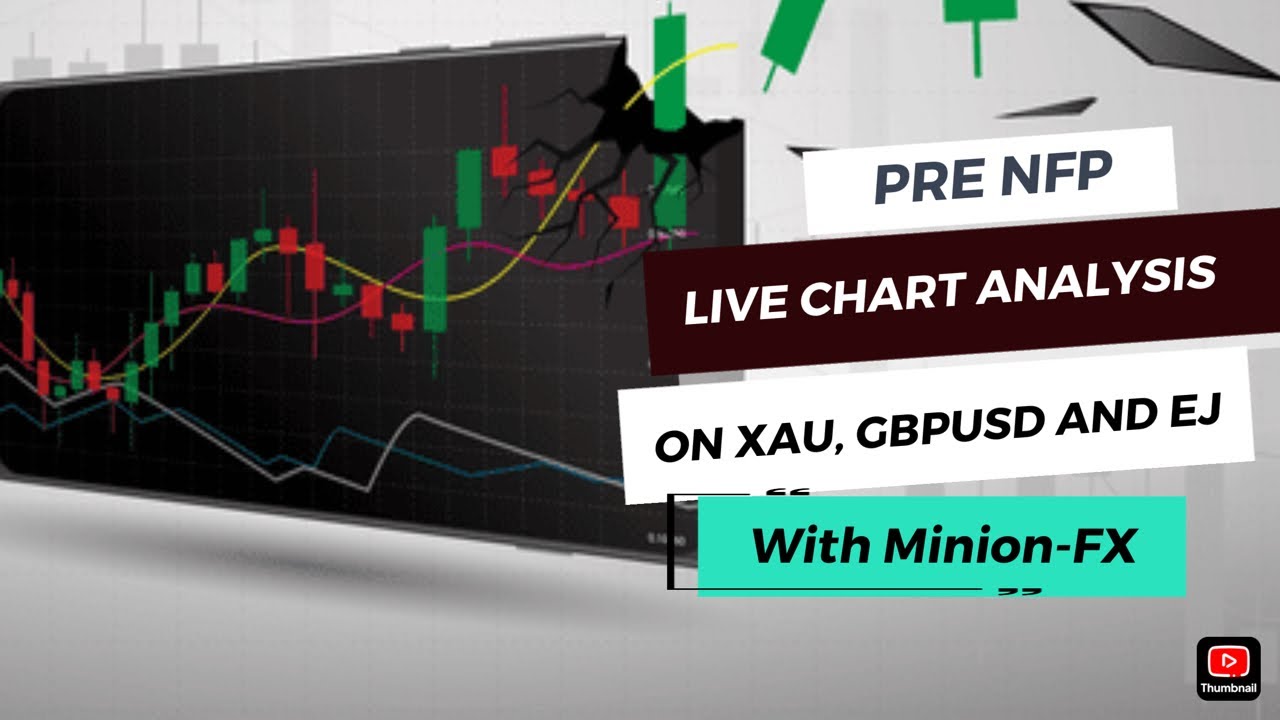 PRE NFP

LIVE CHART ANALYSIS

ON XAU, GBPUSD AND EJ

With Minion-FX

Thumbnail